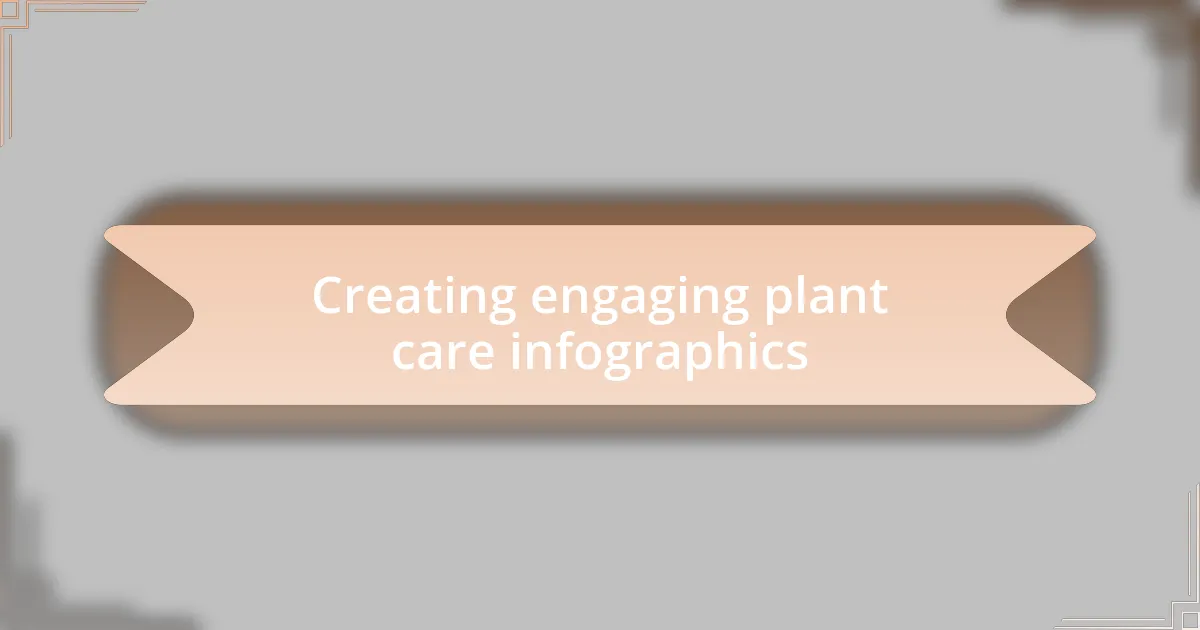 Creating engaging plant care infographics